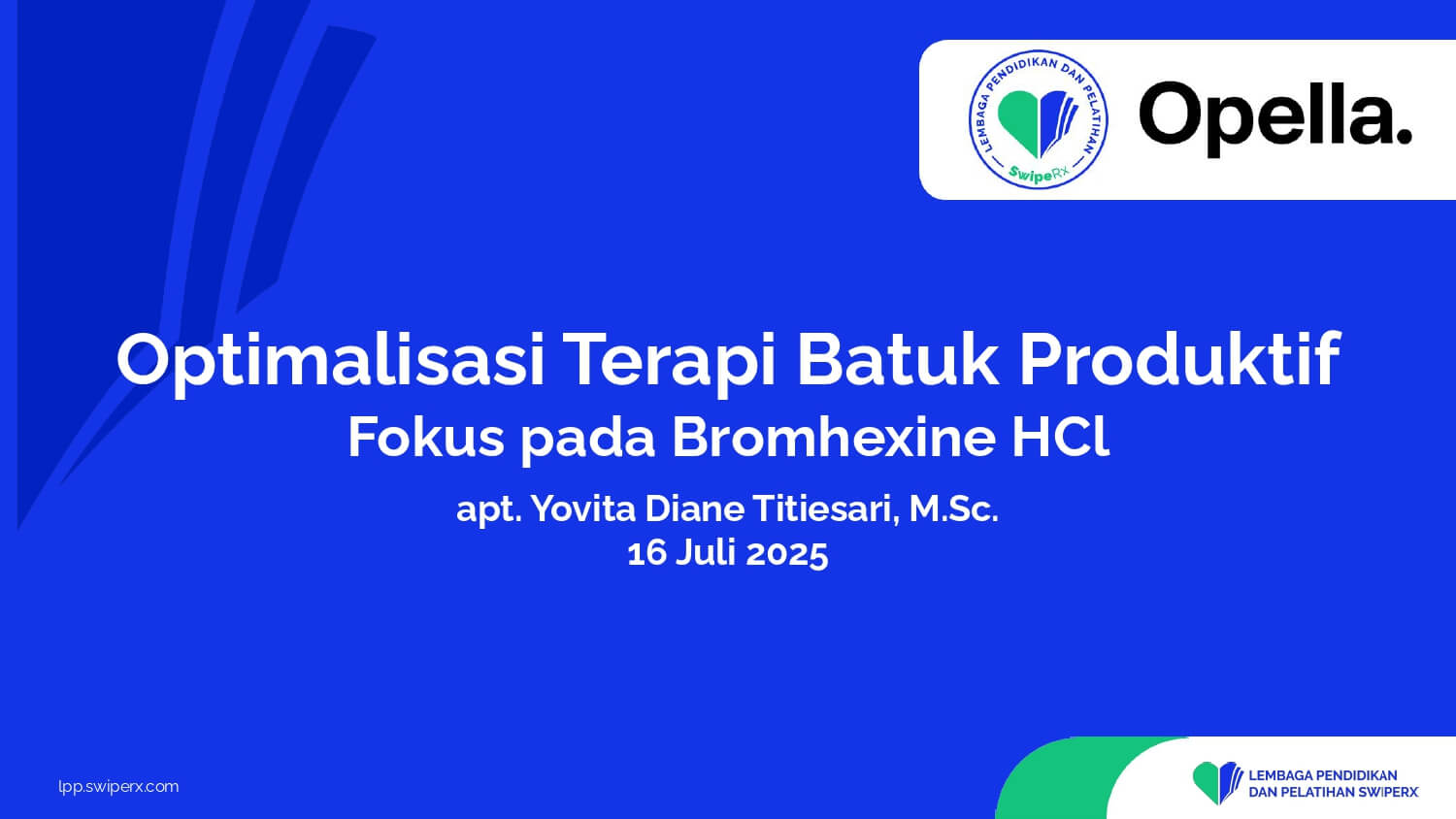 LEMBAGA PENDIDIKAN DAN PELATIHAN

SwipeRx

Opella.

Optimalisasi Terapi Batuk Produktif
Fokus pada Bromhexine HCl

apt. Yovita Diane Titiesari, M.Sc.
16 Juli 2025

lpp.swiperx.com

LEMBAGA PENDIDIKAN DAN PELATIHAN SWIPERX